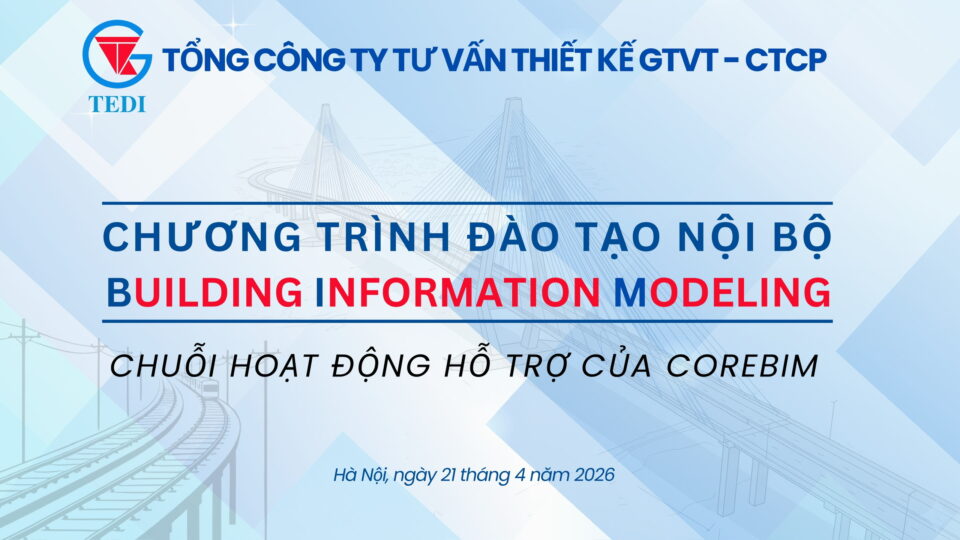 TEDI

TỔNG CÔNG TY TƯ VẤN THIẾT KẾ GTVT - CTCP

CHƯƠNG TRÌNH ĐÀO TẠO NỘI BỘ

BUILDING INFORMATION MODELING

CHUỖI HOẠT ĐỘNG HỖ TRỢ CỦA COREBIM

Hà Nội, ngày 21 tháng 4 năm 2026